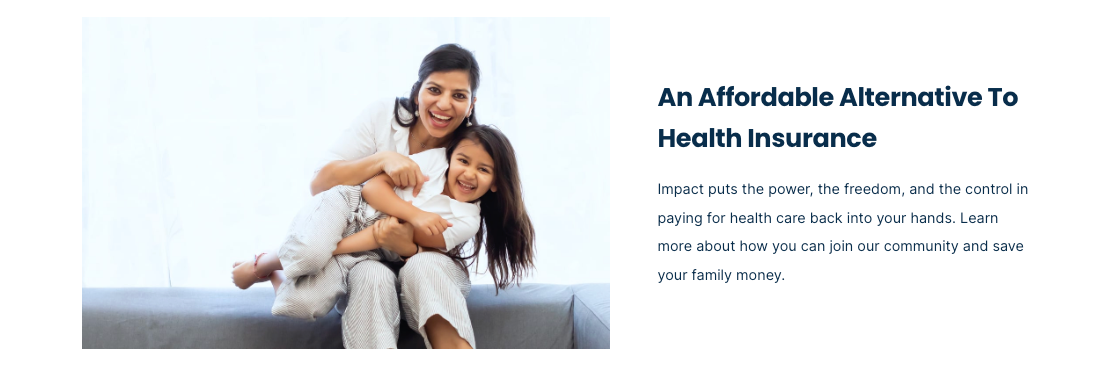 An Affordable Alternative To Health Insurance

Impact puts the power, the freedom, and the control in paying for health care back into your hands. Learn more about how you can join our community and save your family money.